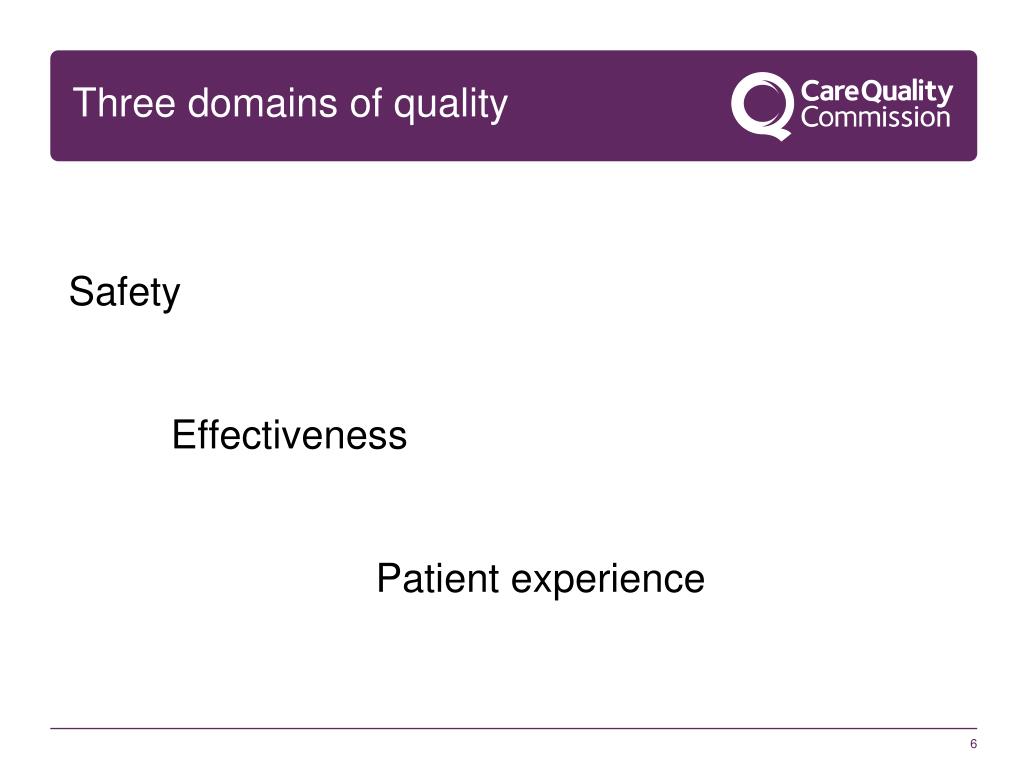 Three domains of quality

CareQuality Commission

Safety

Effectiveness

Patient experience

6